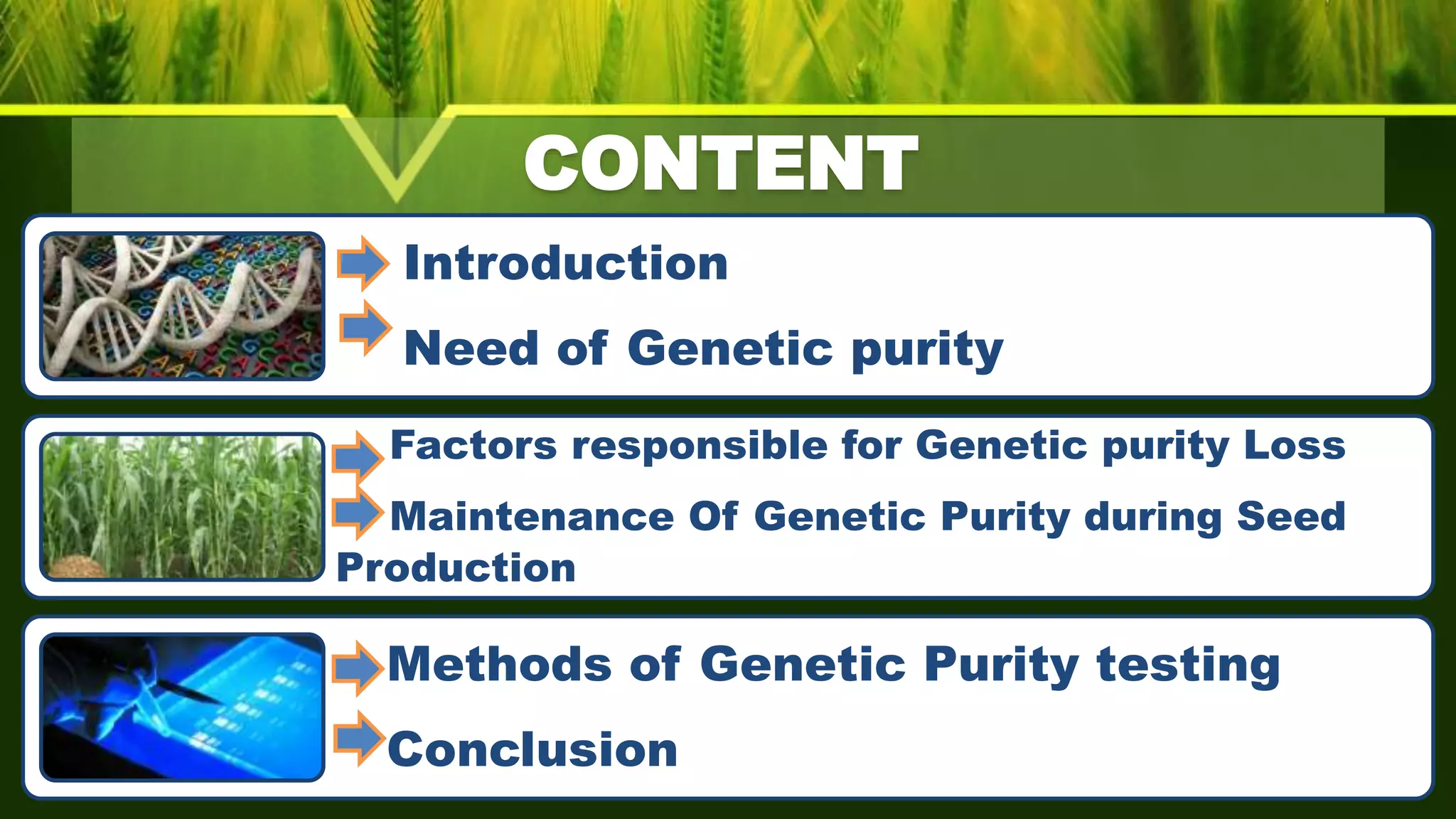 CONTENT

Introduction

Need of Genetic purity

Factors responsible for Genetic purity Loss

Maintenance Of Genetic Purity during Seed Production

Methods of Genetic Purity testing

Conclusion